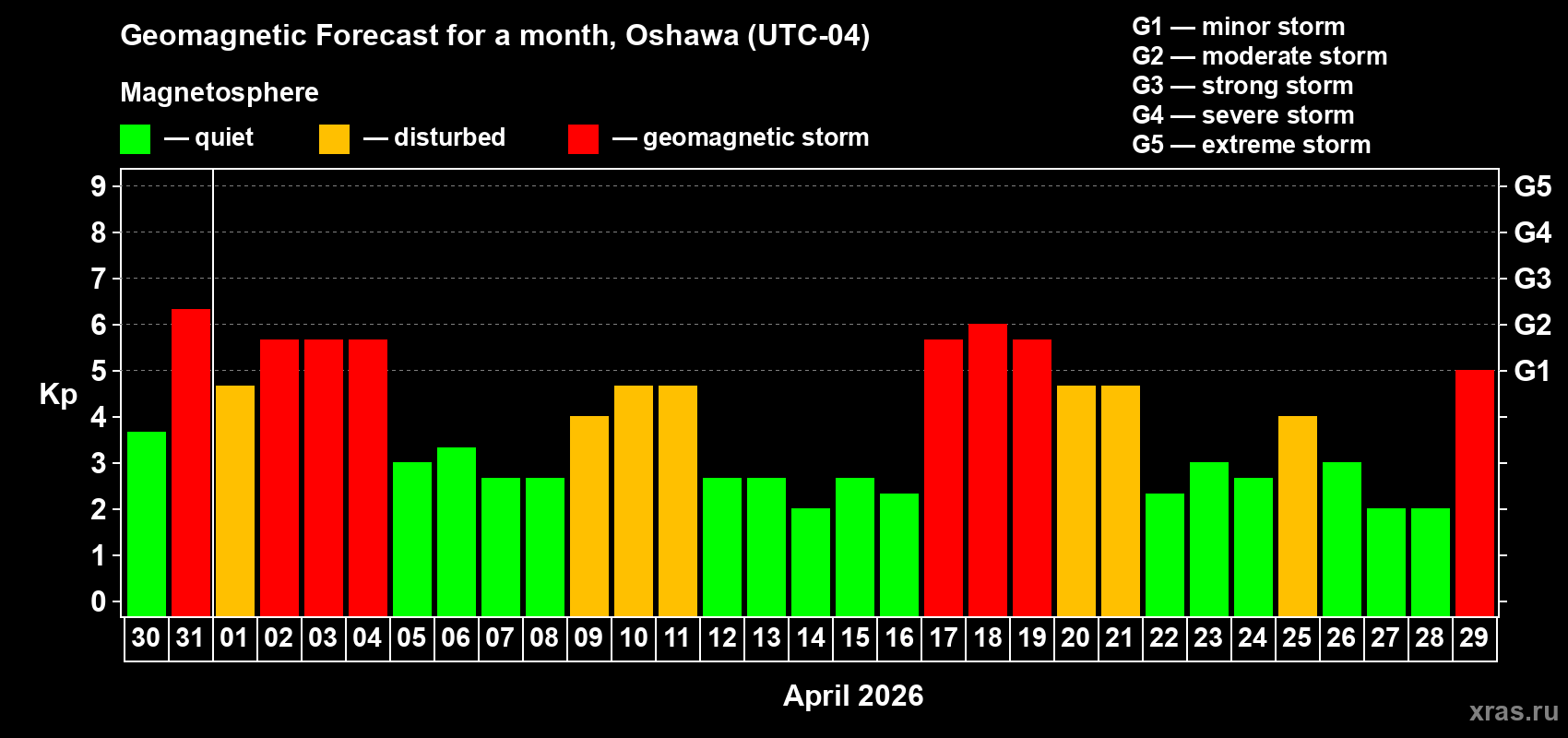 Geomagnetic Forecast for a month, Oshawa (UTC-04)

Magnetosphere

— quiet — disturbed — geomagnetic storm

G1 — minor storm
G2 — moderate storm
G3 — strong storm
G4 — severe storm
G5 — extreme storm

Kp

9
8
7
6
5
4
3
2
1
0

G5
G4
G3
G2
G1

30 31 01 02 03 04 05 06 07 08 09 10 11 12 13 14 15 16 17 18 19 20 21 22 23 24 25 26 27 28 29

April 2026

xras.ru